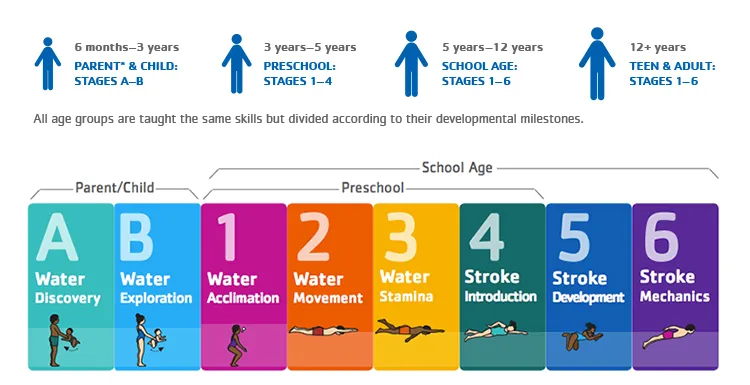 6 months–3 years
PARENT* & CHILD: STAGES A–B

3 years–5 years
PRESCHOOL: STAGES 1–4

5 years–12 years
SCHOOL AGE: STAGES 1–6

12+ years
TEEN & ADULT: STAGES 1–6

All age groups are taught the same skills but divided according to their developmental milestones.

School Age

Parent/Child

Preschool

A
Water Discovery

B
Water Exploration

1
Water Acclimation

2
Water Movement

3
Water Stamina

4
Stroke Introduction

5
Stroke Development

6
Stroke Mechanics